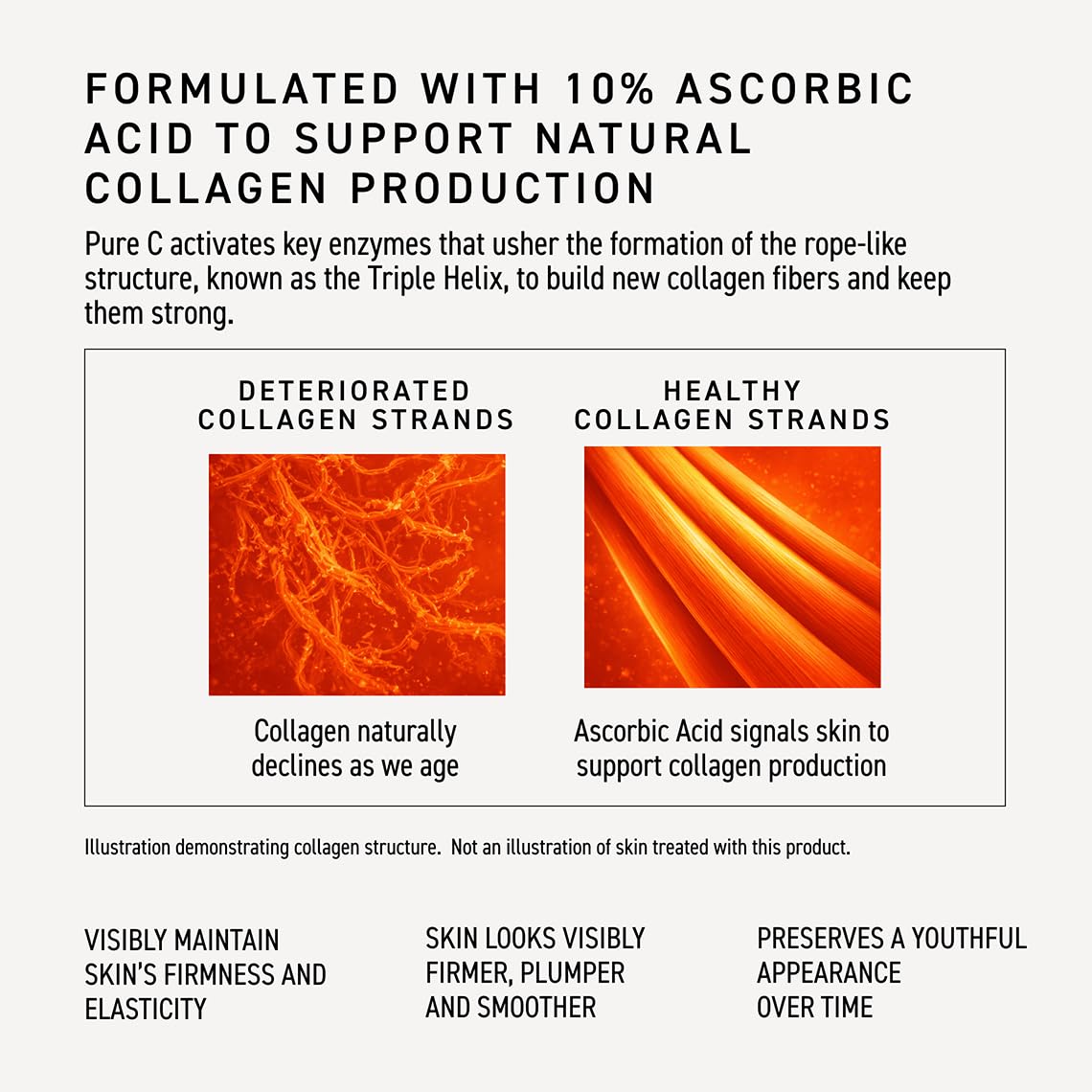 FORMULATED WITH 10% ASCORBIC ACID TO SUPPORT NATURAL COLLAGEN PRODUCTION

Pure C activates key enzymes that usher the formation of the rope-like structure, known as the Triple Helix, to build new collagen fibers and keep them strong.

DETERIORATED COLLAGEN STRANDS

Collagen naturally declines as we age

HEALTHY COLLAGEN STRANDS

Ascorbic Acid signals skin to support collagen production

Illustration demonstrating collagen structure. Not an illustration of skin treated with this product.

VISIBLY MAINTAIN SKIN'S FIRMNESS AND ELASTICITY

SKIN LOOKS VISIBLY FIRMER, PLUMPER AND SMOOTHER

PRESERVES A YOUTHFUL APPEARANCE OVER TIME